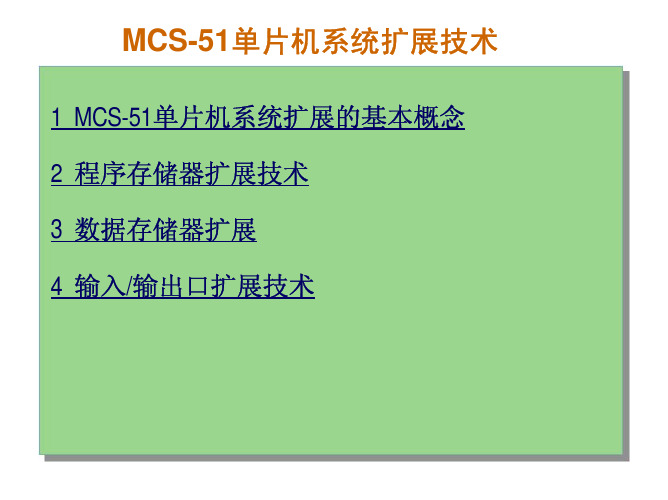 MCS-51单片机系统扩展技术

1 MCS-51单片机系统扩展的基本概念

2 程序存储器扩展技术

3 数据存储器扩展

4 输入/输出口扩展技术